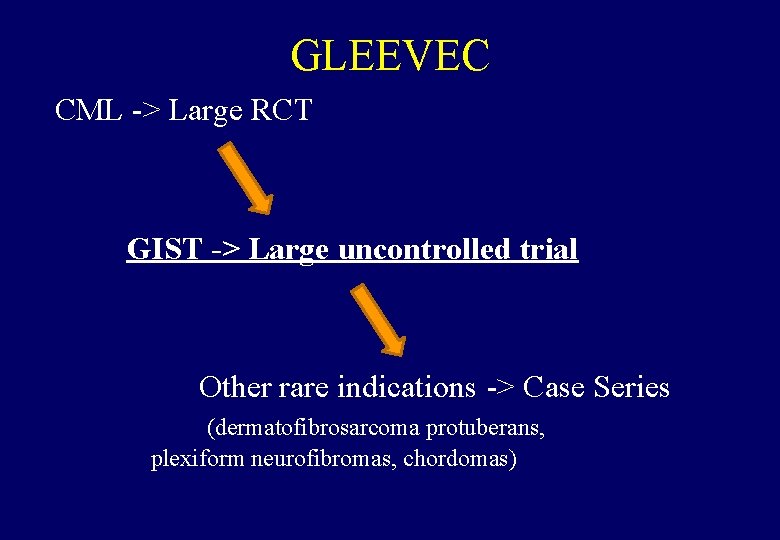 GLEEVEC

CML -> Large RCT

GIST -> Large uncontrolled trial

Other rare indications -> Case Series

(dermatofibrosarcoma protuberans, plexiform neurofibromas, chordomas)